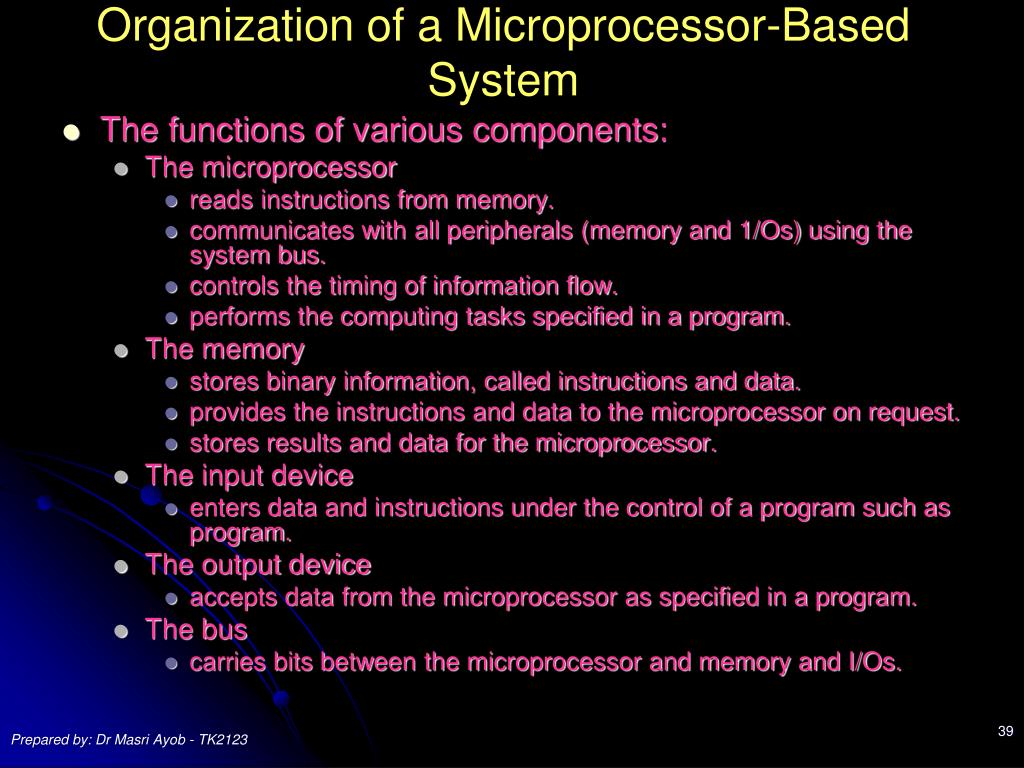 Organization of a Microprocessor-Based System

- The functions of various components:
  - The microprocessor
    - reads instructions from memory.
    - communicates with all peripherals (memory and 1/Os) using the system bus.
    - controls the timing of information flow.
    - performs the computing tasks specified in a program.
  - The memory
    - stores binary information, called instructions and data.
    - provides the instructions and data to the microprocessor on request.
    - stores results and data for the microprocessor.
  - The input device
    - enters data and instructions under the control of a program such as program.
  - The output device
    - accepts data from the microprocessor as specified in a program.
  - The bus
    - carries bits between the microprocessor and memory and I/Os.

Prepared by: Dr Masri Ayob - TK2123

39